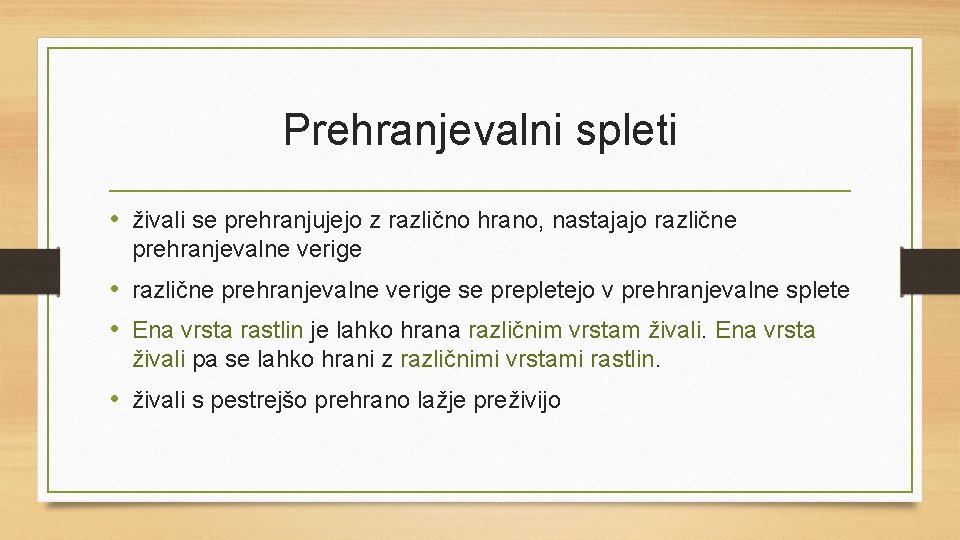 Prehranjevalni spleti

• živali se prehranjujejo z različno hrano, nastajajo različne prehranjevalne verige

• različne prehranjevalne verige se prepletejo v prehranjevalne splete

• Ena vrsta rastlin je lahko hrana različnim vrstam živali. Ena vrsta živali pa se lahko hrani z različnimi vrstami rastlin.

• živali s pestrejšo prehrano lažje preživijo